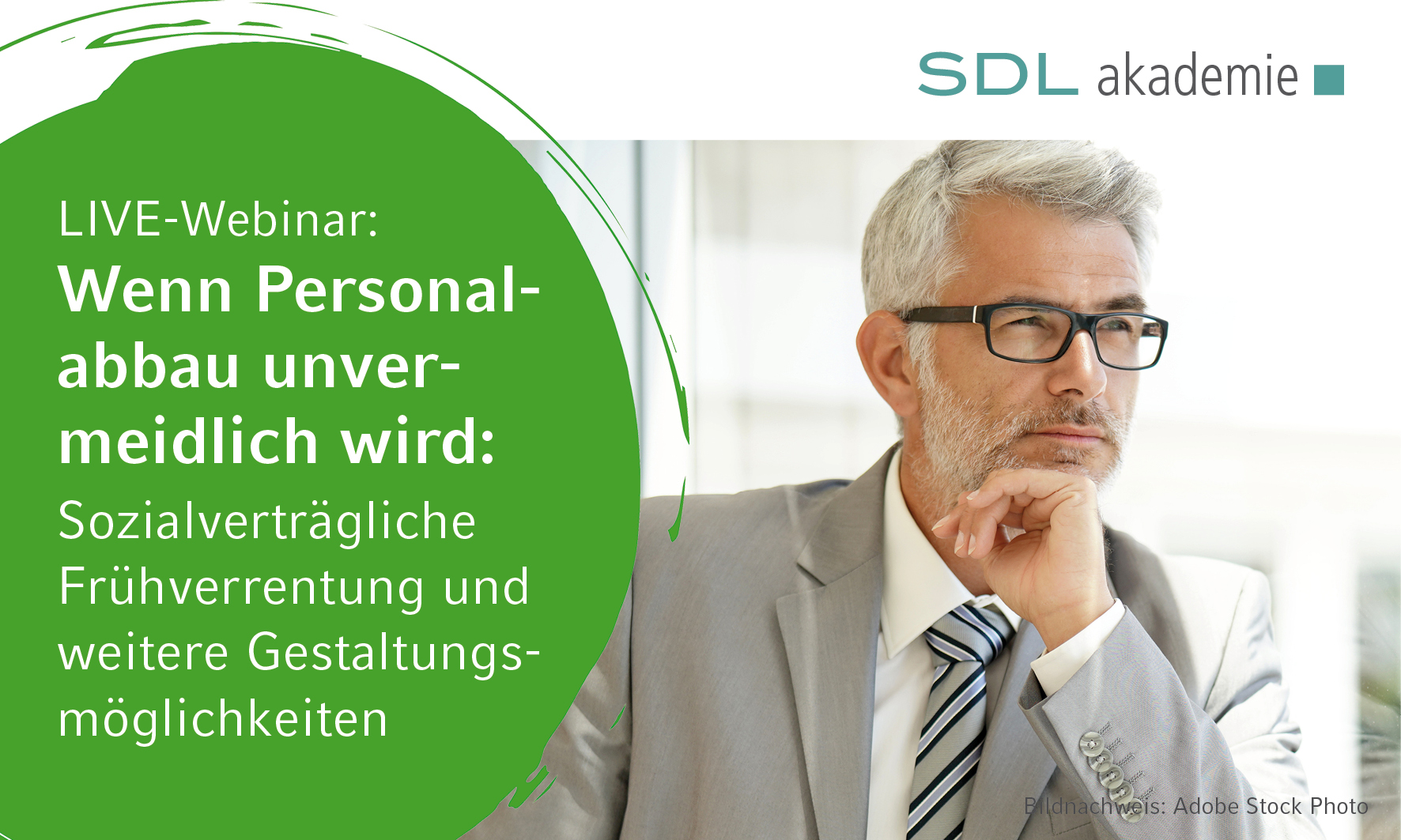 SDL akademie

LIVE-Webinar:
Wenn Personalabbau unvermeidlich wird:
Sozialverträgliche Frühverrentung und weitere Gestaltungsmöglichkeiten

Bildnachweis: Adobe Stock Photo